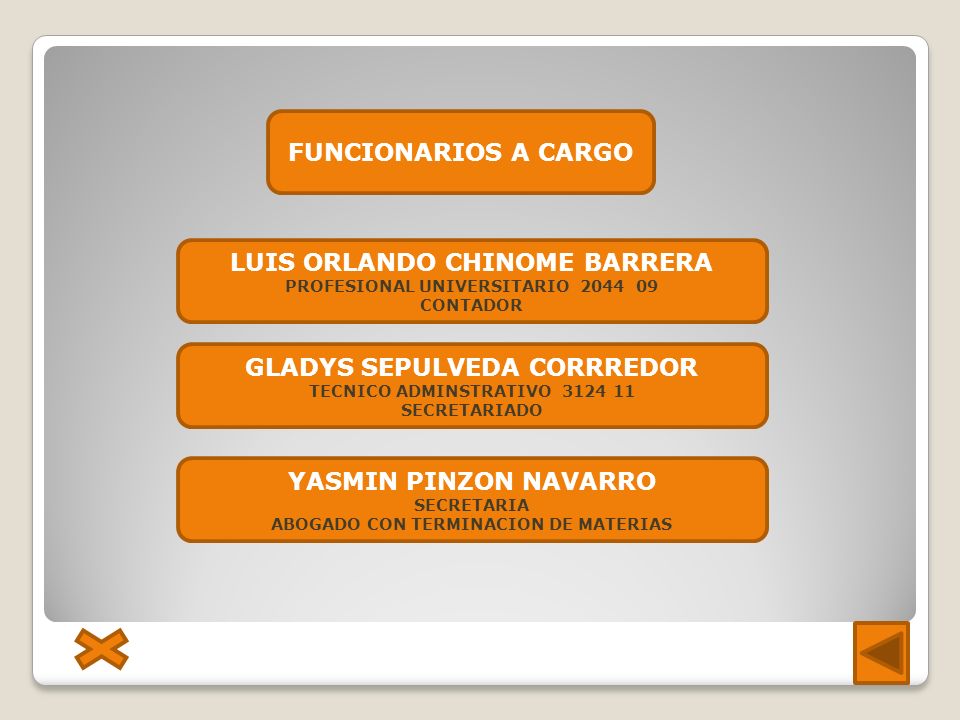 FUNCIONARIOS A CARGO

LUIS ORLANDO CHINOME BARRERA
PROFESIONAL UNIVERSITARIO 2044 09
CONTADOR

GLADYS SEPULVEDA CORRREDOR
TECNICO ADMINSTRATIVO 3124 11
SECRETARIADO

YASMIN PINZON NAVARRO
SECRETARIA
ABOGADO CON TERMINACION DE MATERIAS